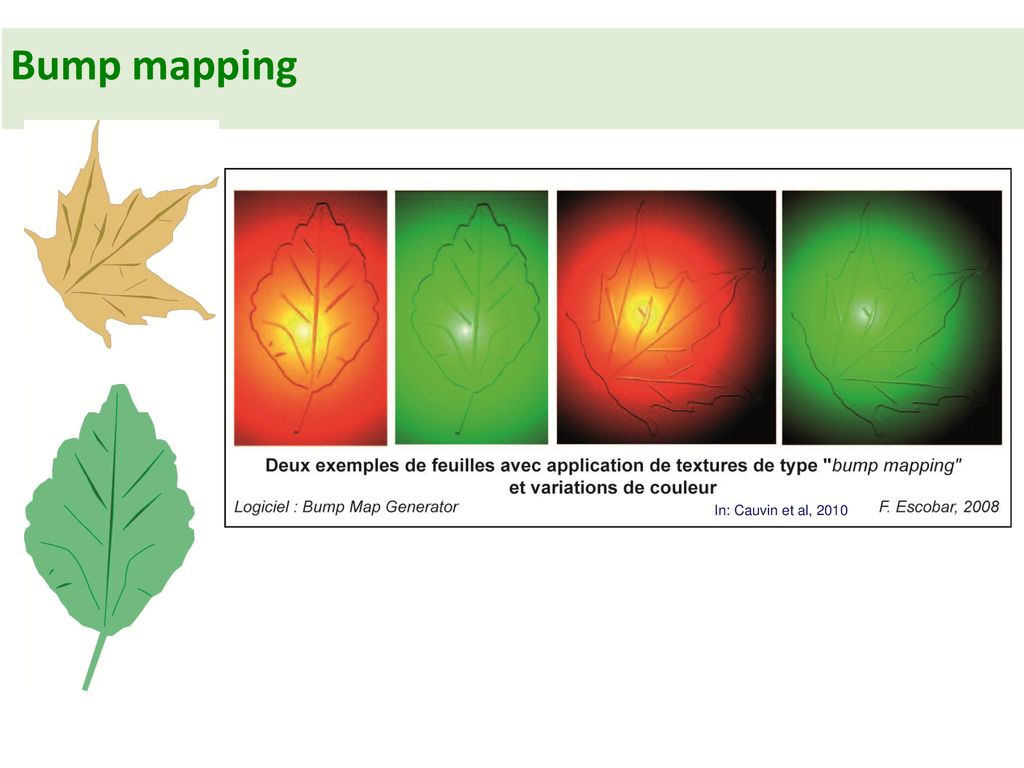 Bump mapping

Deux exemples de feuilles avec application de textures de type "bump mapping" et variations de couleur

Logiciel : Bump Map Generator

In: Cauvin et al, 2010

F. Escobar, 2008